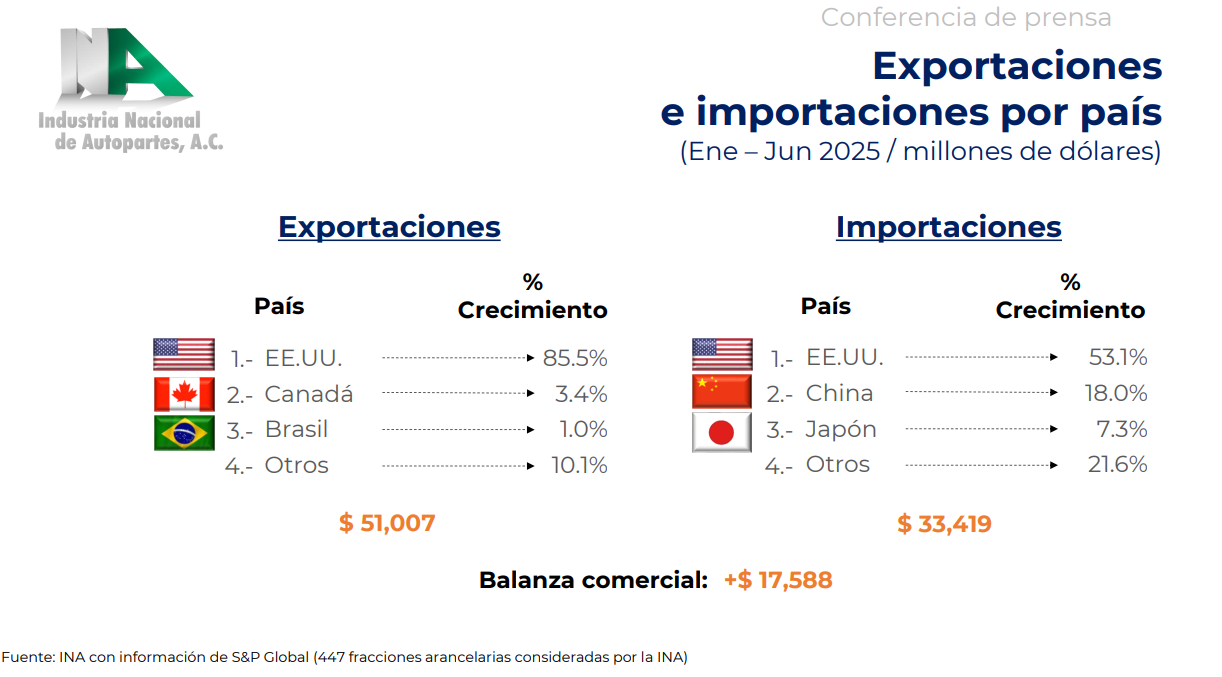 INA
Industria Nacional de Autopartes, A.C.

Conferencia de prensa

Exportaciones e importaciones por país
(Ene – Jun 2025 / millones de dólares)

Exportaciones

| País | % Crecimiento |
|---|---|
| 1.- EE.UU. | 85.5% |
| 2.- Canadá | 3.4% |
| 3.- Brasil | 1.0% |
| 4.- Otros | 10.1% |

$ 51,007

Importaciones

| País | % Crecimiento |
|---|---|
| 1.- EE.UU. | 53.1% |
| 2.- China | 18.0% |
| 3.- Japón | 7.3% |
| 4.- Otros | 21.6% |

$ 33,419

Balanza comercial: +$ 17,588

Fuente: INA con información de S&P Global (447 fracciones arancelarias consideradas por la INA)